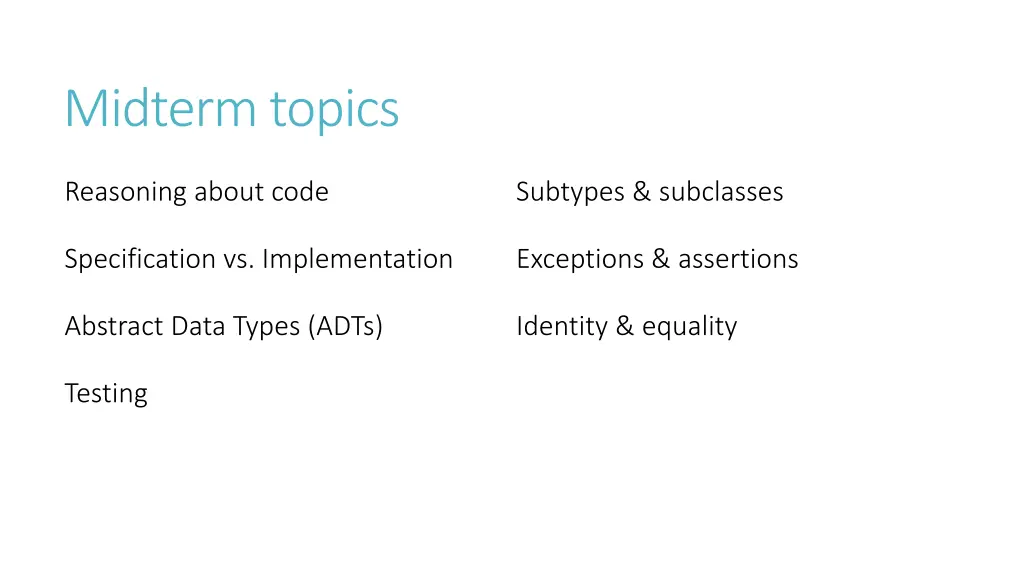 Midterm topics

Reasoning about code

Specification vs. Implementation

Abstract Data Types (ADTs)

Testing

Subtypes & subclasses

Exceptions & assertions

Identity & equality